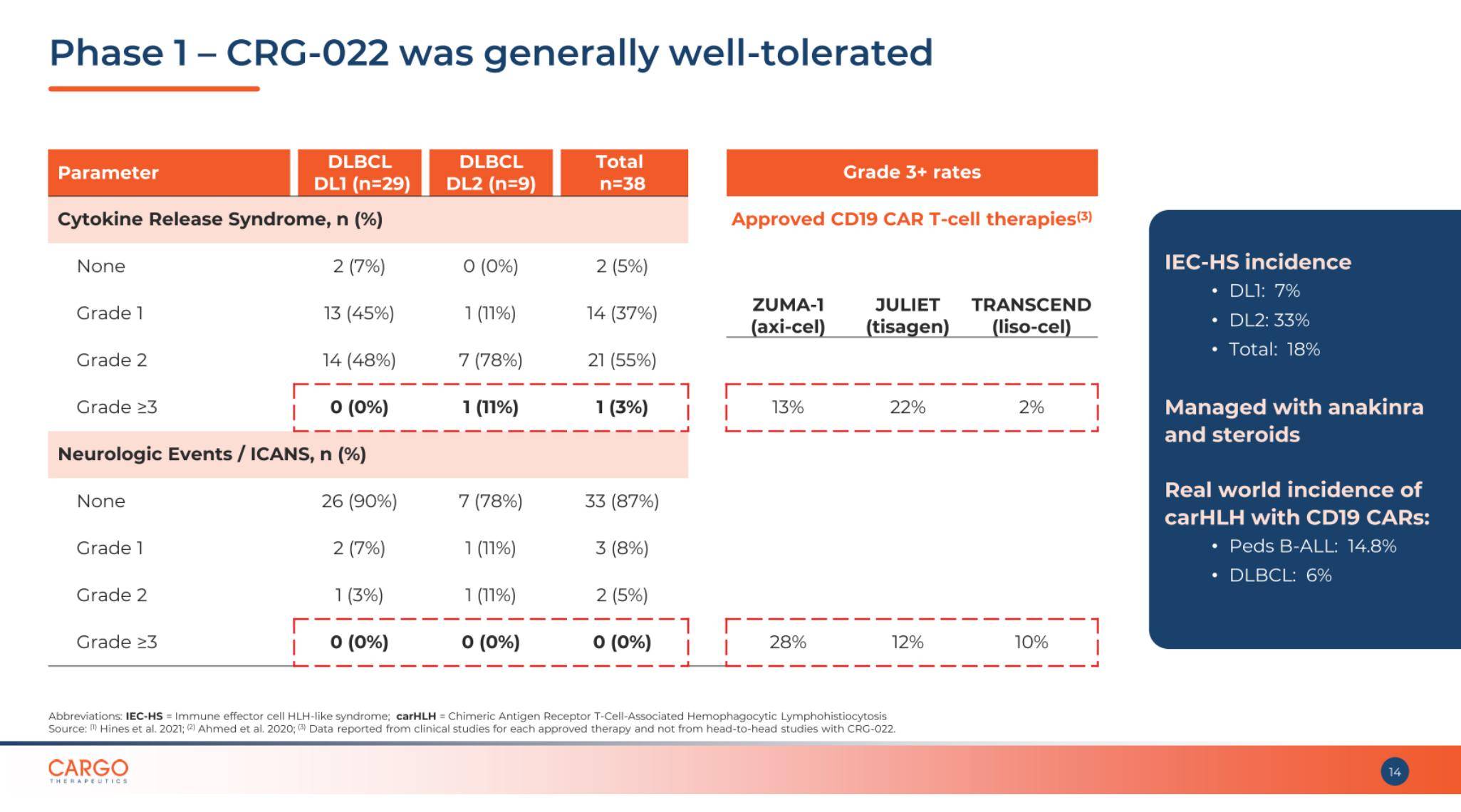 Phase 1 – CRG-022 was generally well-tolerated

| Parameter | DLBCL DL1 (n=29) | DLBCL DL2 (n=9) | Total n=38 |
|---|---|---|---|
| Cytokine Release Syndrome, n (%) | | | |
| None | 2 (7%) | 0 (0%) | 2 (5%) |
| Grade 1 | 13 (45%) | 1 (11%) | 14 (37%) |
| Grade 2 | 14 (48%) | 7 (78%) | 21 (55%) |
| Grade ≥3 | 0 (0%) | 1 (11%) | 1 (3%) |
| Neurologic Events / ICANS, n (%) | | | |
| None | 26 (90%) | 7 (78%) | 33 (87%) |
| Grade 1 | 2 (7%) | 1 (11%) | 3 (8%) |
| Grade 2 | 1 (3%) | 1 (11%) | 2 (5%) |
| Grade ≥3 | 0 (0%) | 0 (0%) | 0 (0%) |

Grade 3+ rates

Approved CD19 CAR T-cell therapies$^{(3)}$

| ZUMA-1 (axi-cel) | JULIET (tisagen) | TRANSCEND (liso-cel) |
|---|---|---|
| 13% | 22% | 2% |
| 28% | 12% | 10% |

IEC-HS incidence
• DL1: 7%
• DL2: 33%
• Total: 18%

Managed with anakinra and steroids

Real world incidence of carHLH with CD19 CARs:
• Peds B-ALL: 14.8%
• DLBCL: 6%

Abbreviations: IEC-HS = Immune effector cell HLH-like syndrome; carHLH = Chimeric Antigen Receptor T-Cell-Associated Hemophagocytic Lymphohistiocytosis
Source: $^{(1)}$ Hines et al. 2021; $^{(2)}$ Ahmed et al. 2020; $^{(3)}$ Data reported from clinical studies for each approved therapy and not from head-to-head studies with CRG-022.

CARGO THERAPEUTICS

14